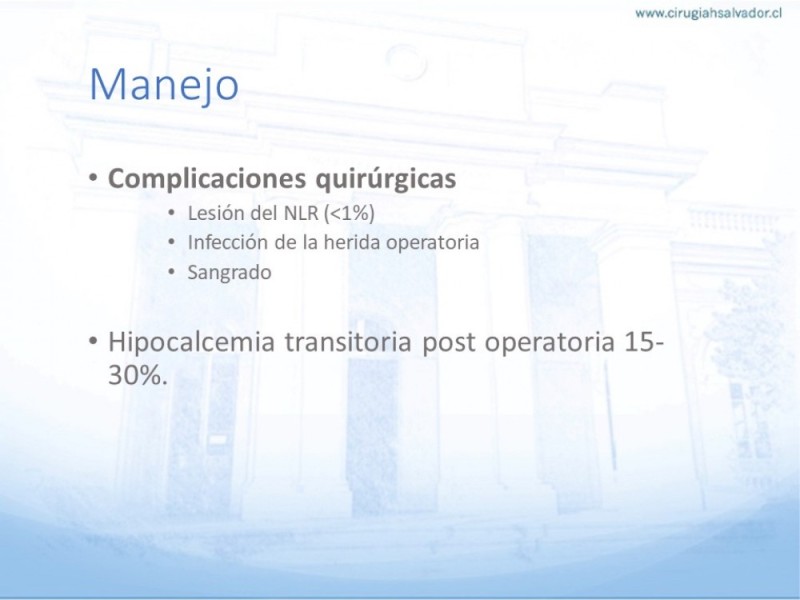 www.cirugiahsalvador.cl

Manejo

• Complicaciones quirúrgicas
• Lesión del NLR (<1%)
• Infección de la herida operatoria
• Sangrado

• Hipocalcemia transitoria post operatoria 15-30%.